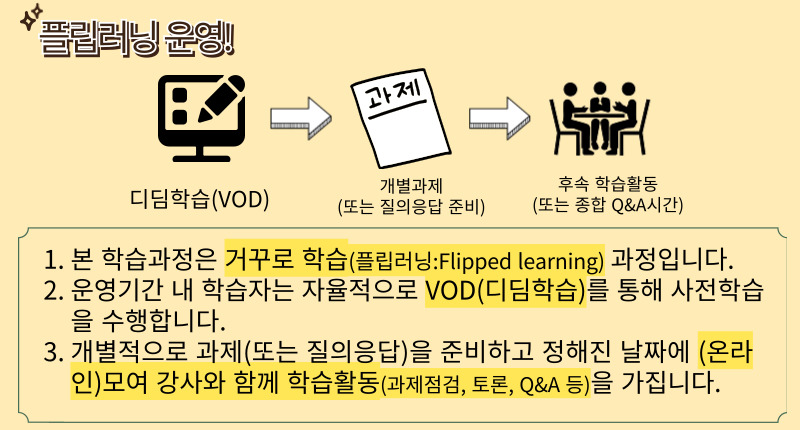 플립러닝 운영!

과제

디딤학습(VOD)

개별과제
(또는 질의응답 준비)

후속 학습활동
(또는 종합 Q&A시간)

1. 본 학습과정은 거꾸로 학습(플립러닝:Flipped learning) 과정입니다.
2. 운영기간 내 학습자는 자율적으로 VOD(디딤학습)를 통해 사전학습을 수행합니다.
3. 개별적으로 과제(또는 질의응답)을 준비하고 정해진 날짜에 (온라인)모여 강사와 함께 학습활동(과제점검, 토론, Q&A 등)을 가집니다.